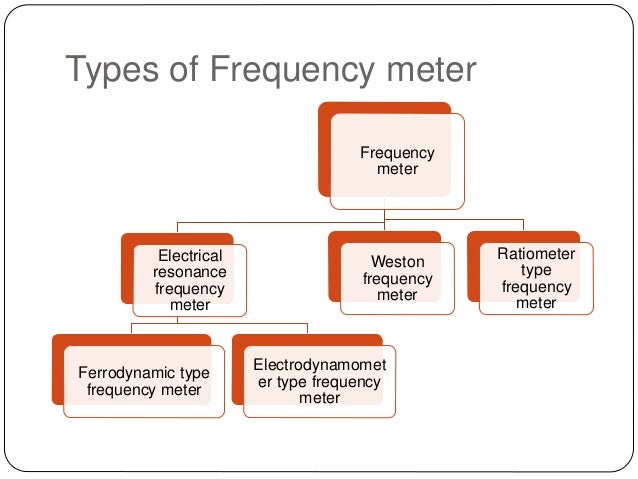 Types of Frequency meter

Frequency meter

Electrical resonance frequency meter

Weston frequency meter

Ratiometer type frequency meter

Ferrodynamic type frequency meter

Electrodynamometer type frequency meter